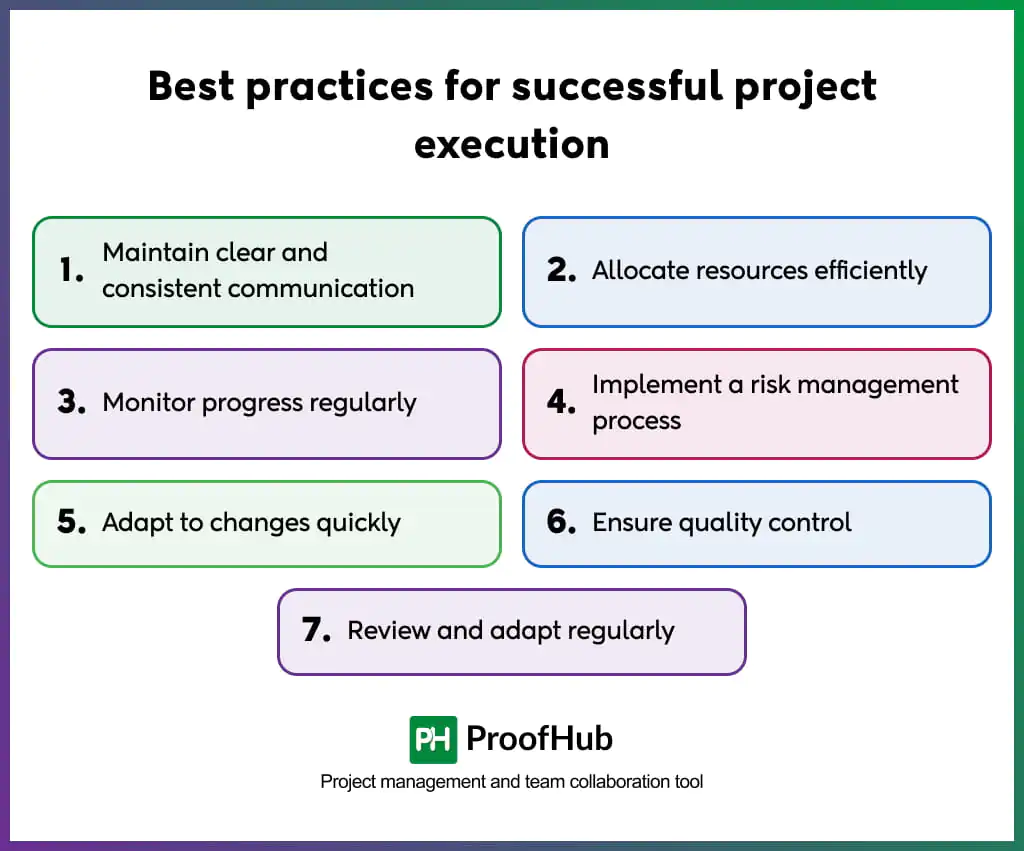 Best practices for successful project execution

1. Maintain clear and consistent communication

2. Allocate resources efficiently

3. Monitor progress regularly

4. Implement a risk management process

5. Adapt to changes quickly

6. Ensure quality control

7. Review and adapt regularly

PH ProofHub

Project management and team collaboration tool